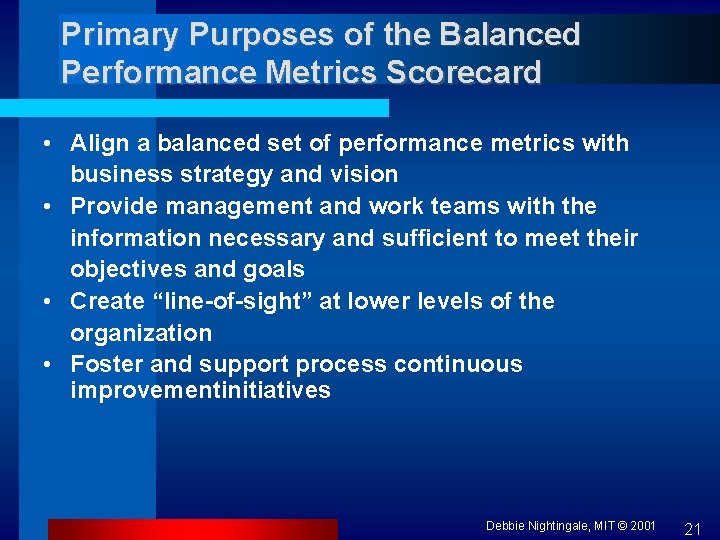 Primary Purposes of the Balanced Performance Metrics Scorecard

• Align a balanced set of performance metrics with business strategy and vision
• Provide management and work teams with the information necessary and sufficient to meet their objectives and goals
• Create “line-of-sight” at lower levels of the organization
• Foster and support process continuous improvementinitiatives

Debbie Nightingale, MIT © 2001 21